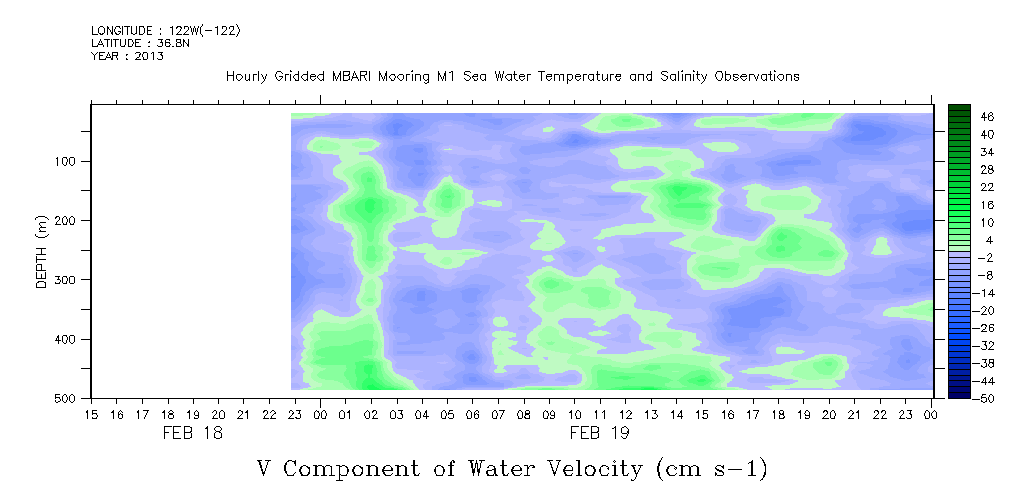 LONGITUDE : 122W(-122)
LATITUDE : 36.8N
YEAR : 2013

Hourly Gridded MBARI Mooring M1 Sea Water Temperature and Salinity Observations

DEPTH (m)

100
200
300
400
500

15 16 17 18 19 20 21 22 23 00 01 02 03 04 05 06 07 08 09 10 11 12 13 14 15 16 17 18 19 20 21 22 23 00

FEB 18

FEB 19

46
40
34
28
22
16
10
4
-2
-8
-14
-20
-26
-32
-38
-44
-50

V Component of Water Velocity (cm s-1)